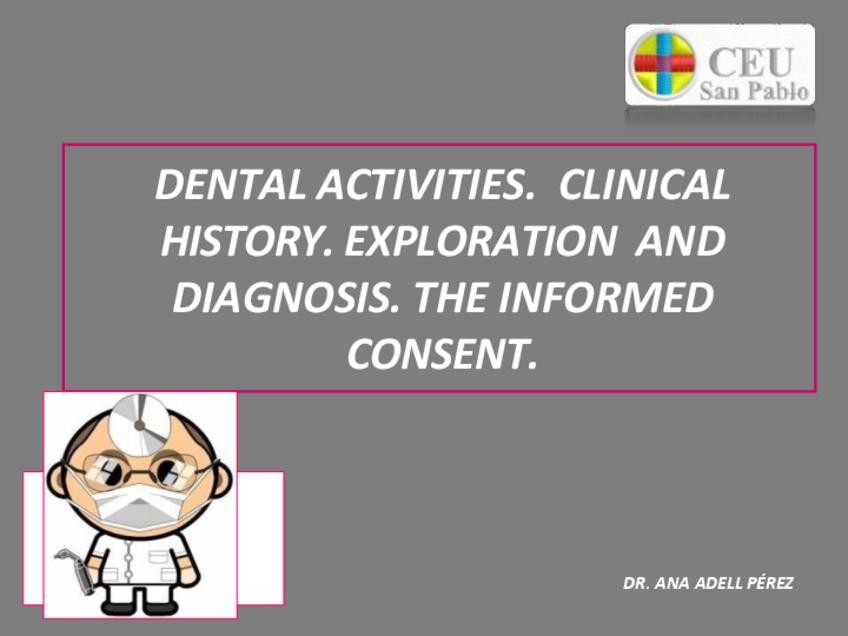 CEU
San Pablo

DENTAL ACTIVITIES. CLINICAL HISTORY. EXPLORATION AND DIAGNOSIS. THE INFORMED CONSENT.

DR. ANA ADELL PÉREZ